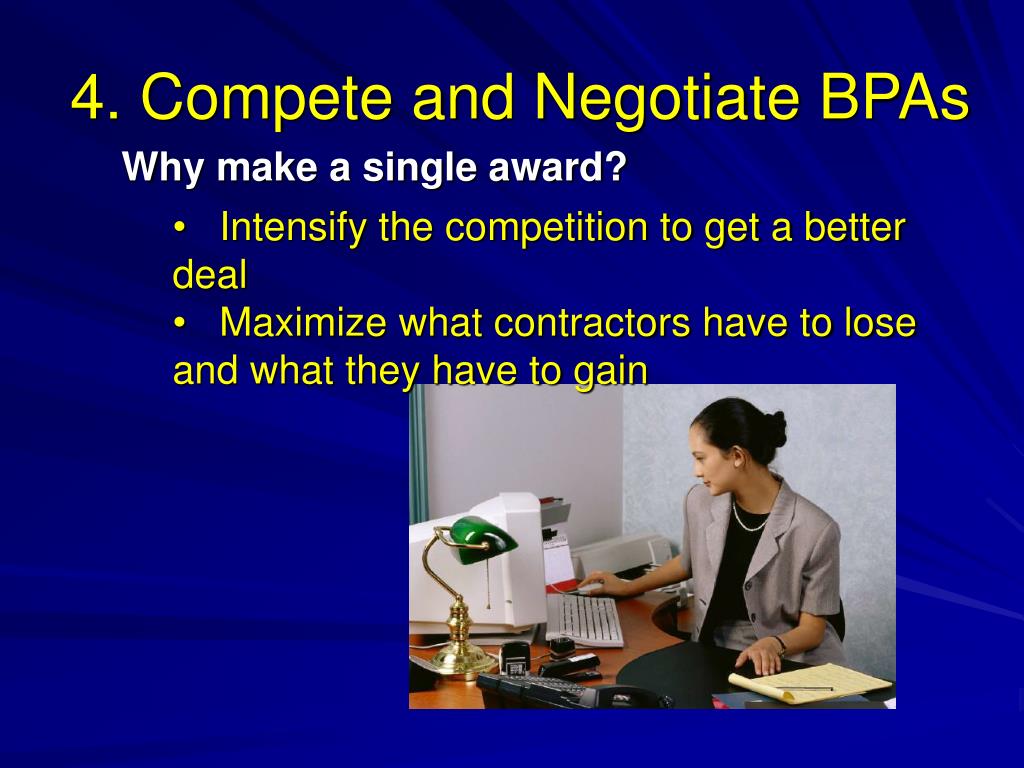 4. Compete and Negotiate BPAs

Why make a single award?

• Intensify the competition to get a better deal
• Maximize what contractors have to lose and what they have to gain